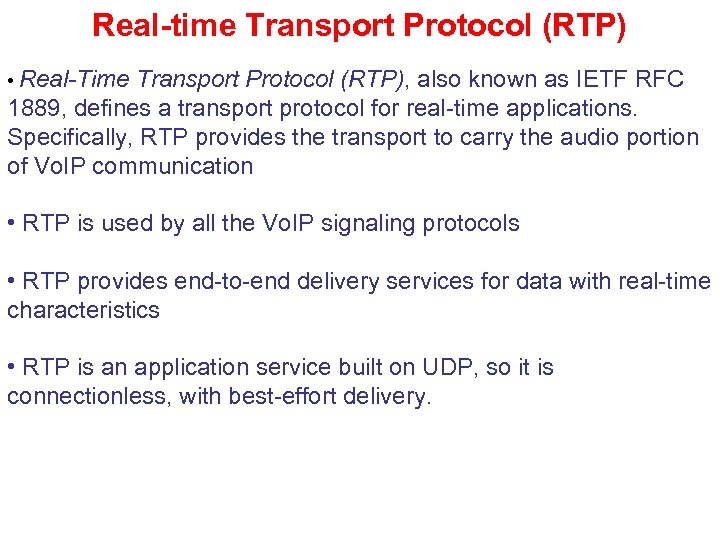 Real-time Transport Protocol (RTP)

• Real-Time Transport Protocol (RTP), also known as IETF RFC 1889, defines a transport protocol for real-time applications. Specifically, RTP provides the transport to carry the audio portion of VoIP communication

• RTP is used by all the VoIP signaling protocols

• RTP provides end-to-end delivery services for data with real-time characteristics

• RTP is an application service built on UDP, so it is connectionless, with best-effort delivery.